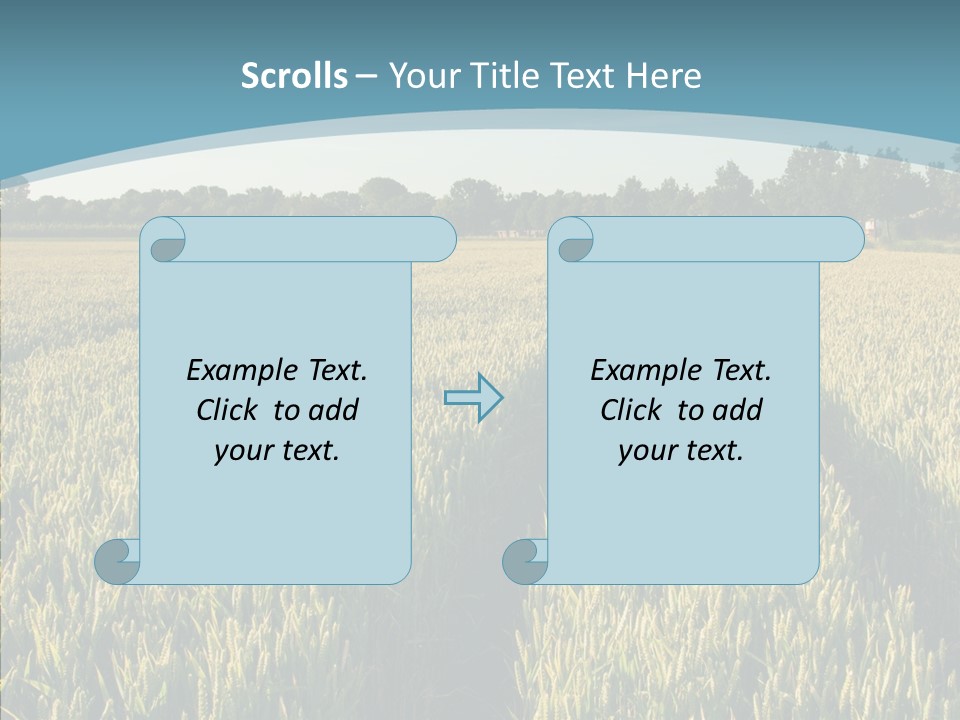 Scrolls – Your Title Text Here

Example Text. Click to add your text.

Example Text. Click to add your text.